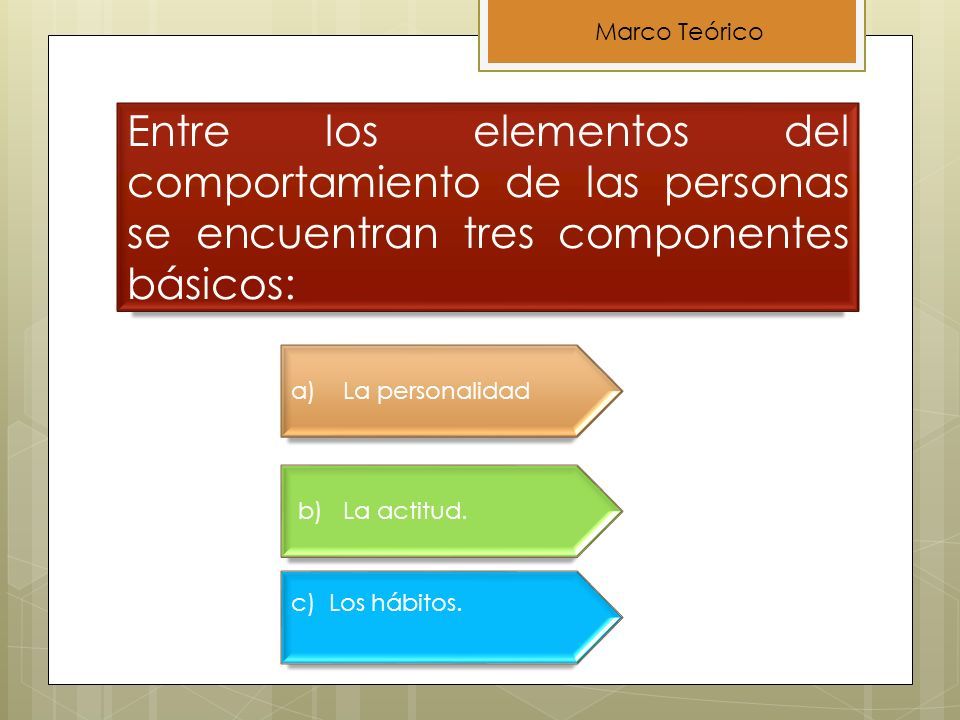 Marco Teórico

Entre los elementos del comportamiento de las personas se encuentran tres componentes básicos:

a) La personalidad

b) La actitud.

c) Los hábitos.